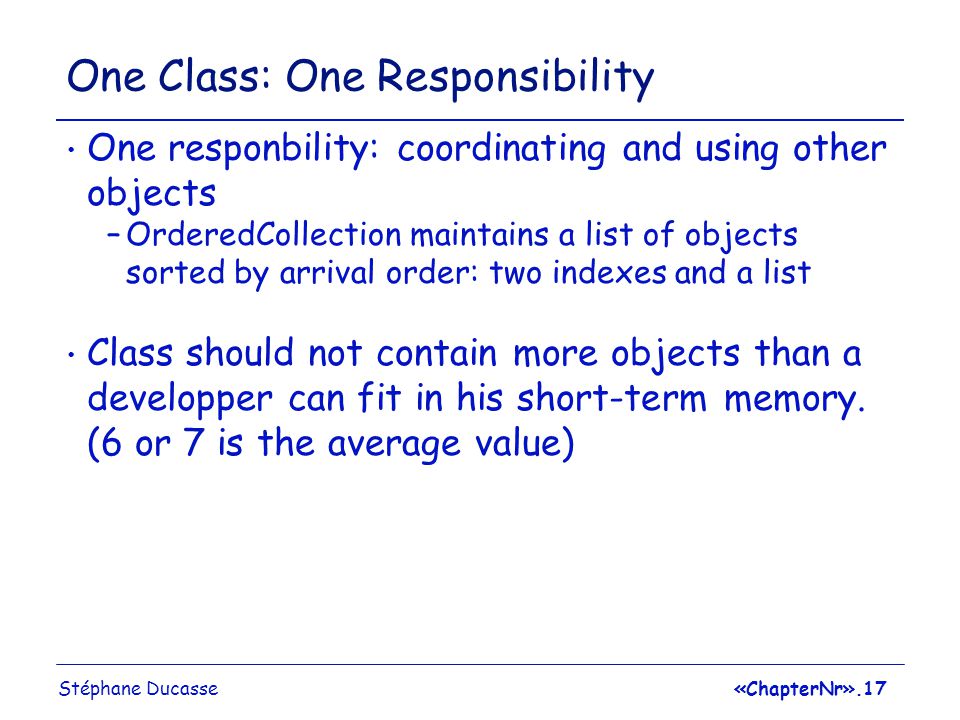 One Class: One Responsibility

• One responbility: coordinating and using other objects

– OrderedCollection maintains a list of objects sorted by arrival order: two indexes and a list

• Class should not contain more objects than a developper can fit in his short-term memory. (6 or 7 is the average value)

Stéphane Ducasse

«ChapterNr».17